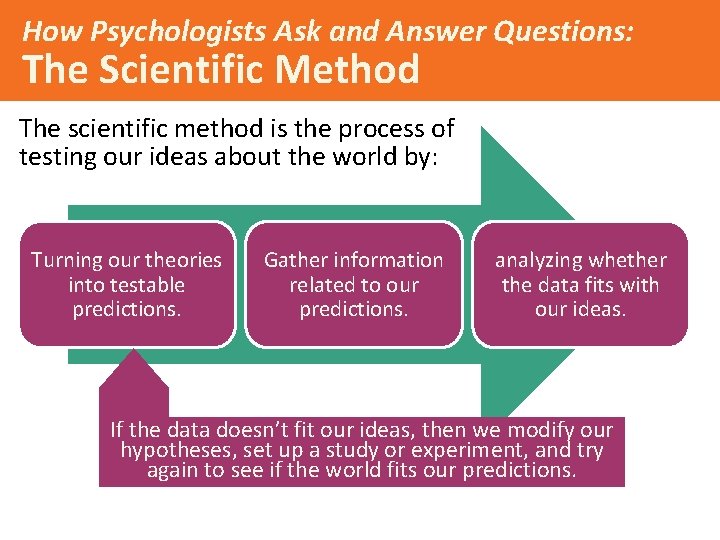 How Psychologists Ask and Answer Questions:
The Scientific Method

The scientific method is the process of testing our ideas about the world by:

Turning our theories into testable predictions.

Gather information related to our predictions.

analyzing whether the data fits with our ideas.

If the data doesn't fit our ideas, then we modify our hypotheses, set up a study or experiment, and try again to see if the world fits our predictions.